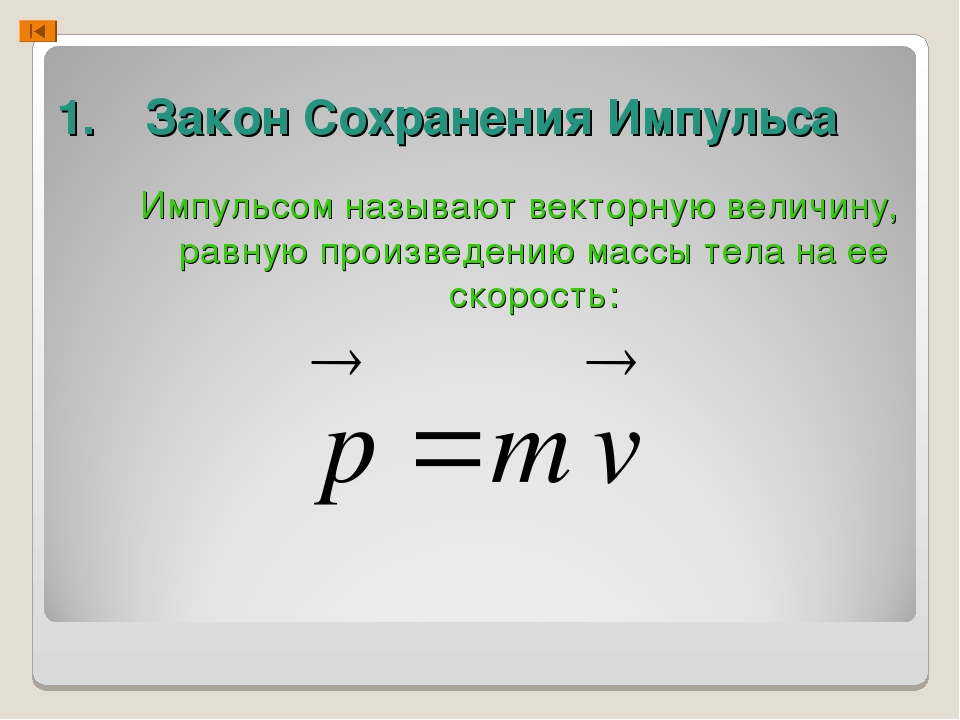 1. Закон Сохранения Импульса

Импульсом называют векторную величину, равную произведению массы тела на ее скорость:

$\vec{p} = m\vec{v}$